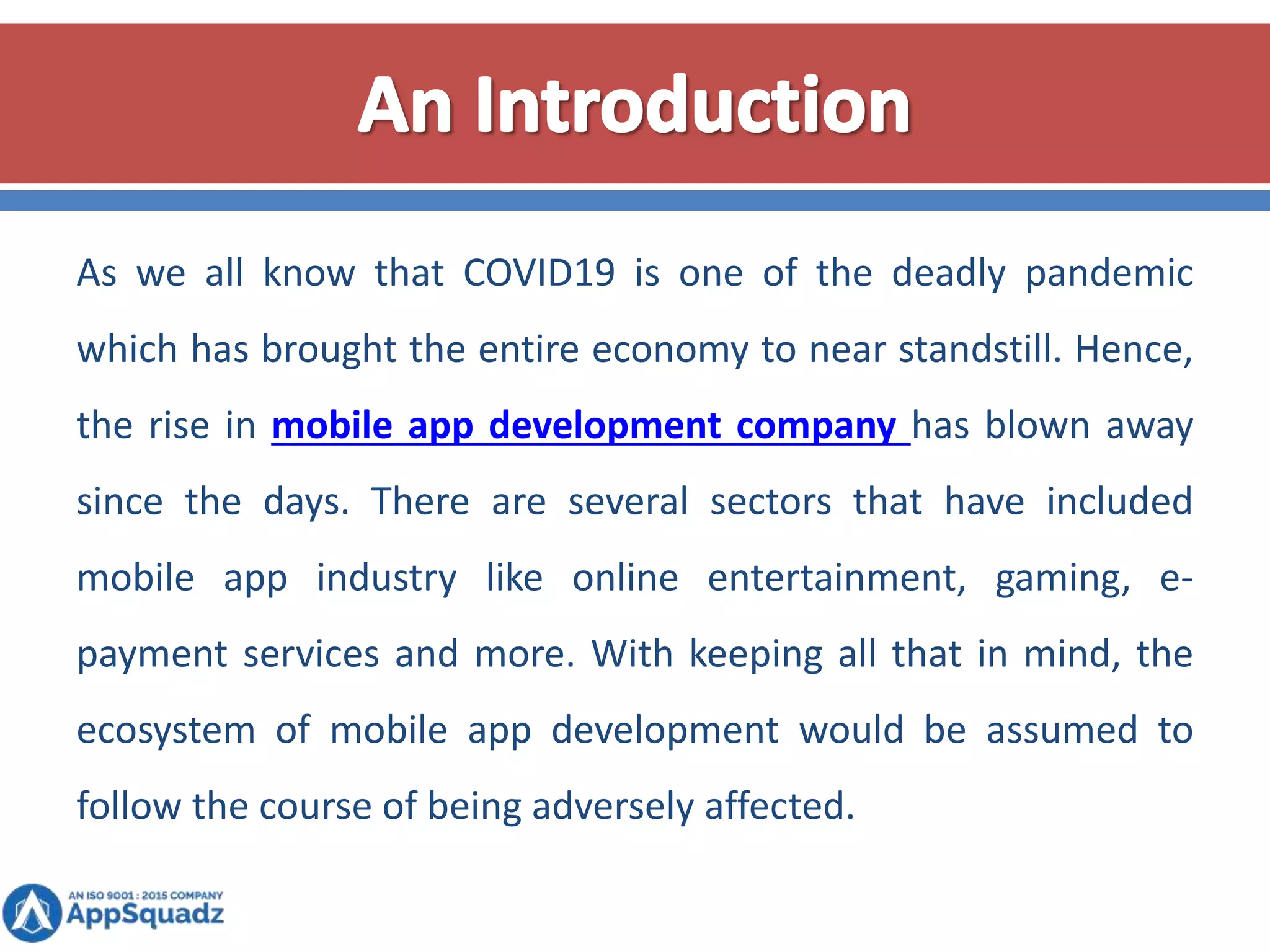 An Introduction

As we all know that COVID19 is one of the deadly pandemic which has brought the entire economy to near standstill. Hence, the rise in mobile app development company has blown away since the days. There are several sectors that have included mobile app industry like online entertainment, gaming, e-payment services and more. With keeping all that in mind, the ecosystem of mobile app development would be assumed to follow the course of being adversely affected.

AN ISO 9001 : 2015 COMPANY
AppSquadz